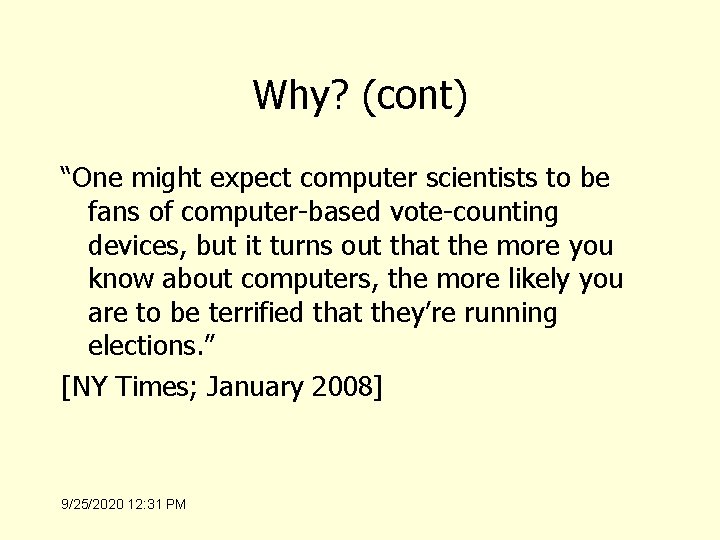 Why? (cont)

“One might expect computer scientists to be fans of computer-based vote-counting devices, but it turns out that the more you know about computers, the more likely you are to be terrified that they’re running elections.”

[NY Times; January 2008]

9/25/2020 12:31 PM